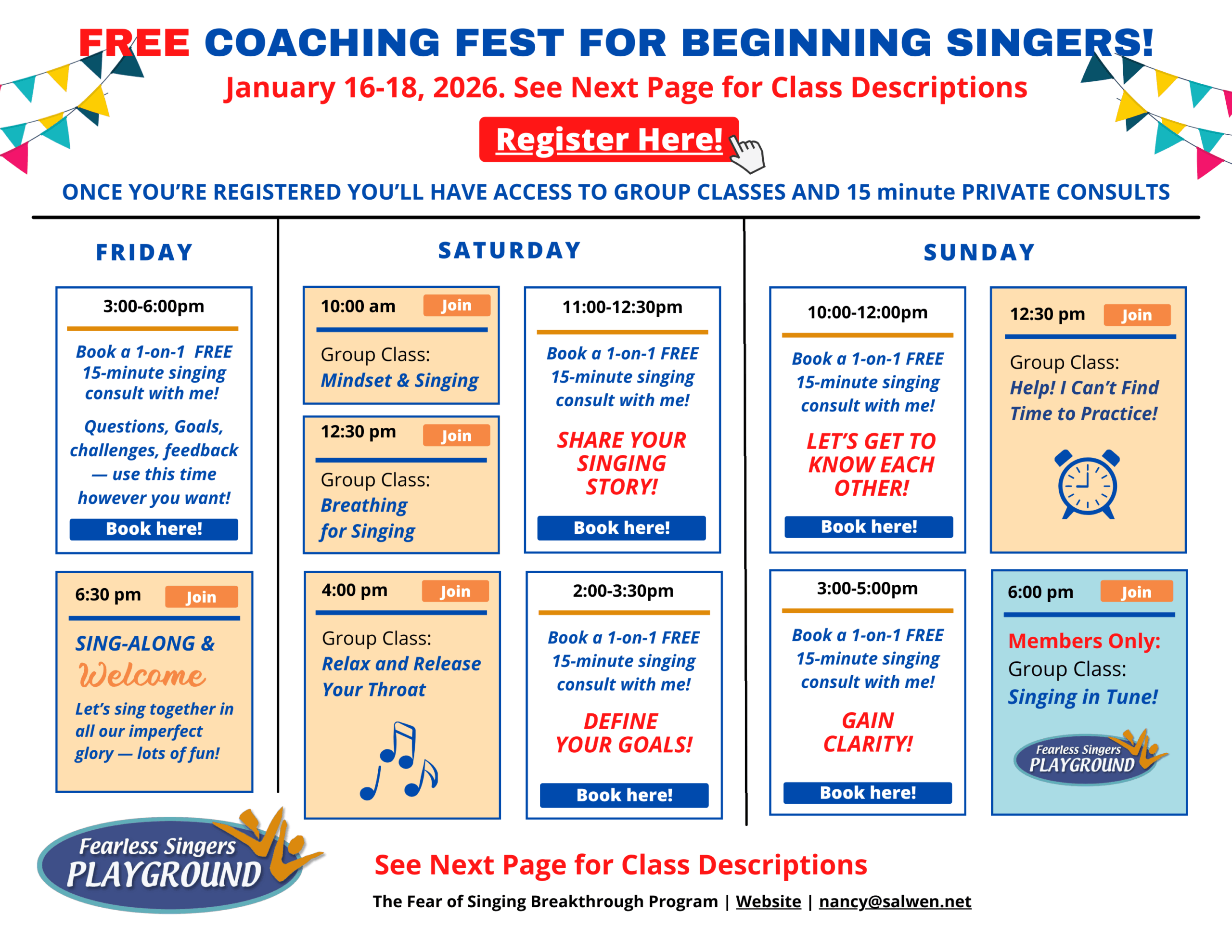 FREE COACHING FEST FOR BEGINNING SINGERS!

January 16-18, 2026. See Next Page for Class Descriptions

Register Here!

ONCE YOU'RE REGISTERED YOU'LL HAVE ACCESS TO GROUP CLASSES AND 15 minute PRIVATE CONSULTS

FRIDAY

3:00-6:00pm

Book a 1-on-1 FREE 15-minute singing consult with me!

Questions, Goals, challenges, feedback — use this time however you want!

Book here!

6:30 pm Join

SING-ALONG & Welcome

Let's sing together in all our imperfect glory — lots of fun!

SATURDAY

10:00 am Join

Group Class: Mindset & Singing

12:30 pm Join

Group Class: Breathing for Singing

4:00 pm Join

Group Class: Relax and Release Your Throat

11:00-12:30pm

Book a 1-on-1 FREE 15-minute singing consult with me!

SHARE YOUR SINGING STORY!

Book here!

2:00-3:30pm

Book a 1-on-1 FREE 15-minute singing consult with me!

DEFINE YOUR GOALS!

Book here!

SUNDAY

10:00-12:00pm

Book a 1-on-1 FREE 15-minute singing consult with me!

LET'S GET TO KNOW EACH OTHER!

Book here!

3:00-5:00pm

Book a 1-on-1 FREE 15-minute singing consult with me!

GAIN CLARITY!

Book here!

12:30 pm Join

Group Class: Help! I Can't Find Time to Practice!

6:00 pm Join

Members Only: Group Class: Singing in Tune!

Fearless Singers PLAYGROUND

Fearless Singers PLAYGROUND

See Next Page for Class Descriptions

The Fear of Singing Breakthrough Program | Website | nancy@salwen.net